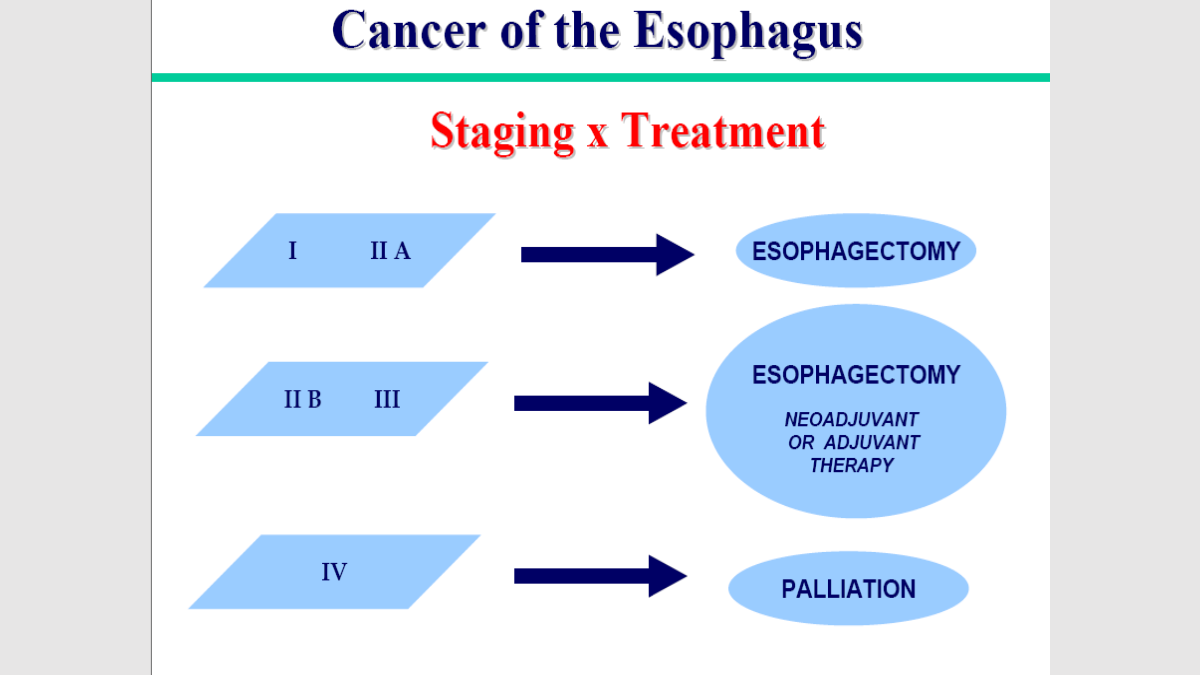 Cancer of the Esophagus

Staging x Treatment

I II A

ESOPHAGECTOMY

II B III

ESOPHAGECTOMY

NEOADJUVANT OR ADJUVANT THERAPY

IV

PALLIATION